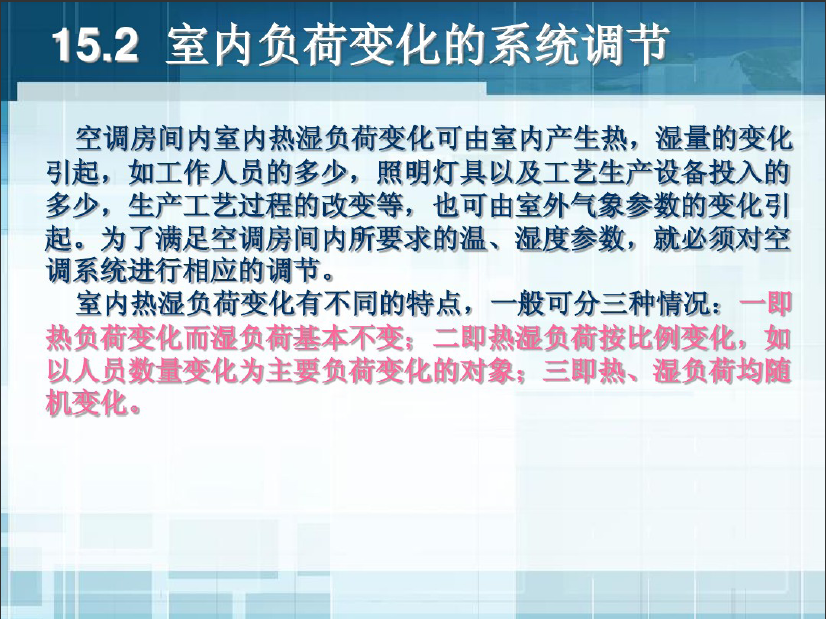 15.2 室内负荷变化的系统调节

空调房间内室内热湿负荷变化可由室内产生热，湿量的变化引起，如工作人员的多少，照明灯具以及工艺生产设备投入的多少，生产工艺过程的改变等，也可由室外气象参数的变化引起。为了满足空调房间内所要求的温、湿度参数，就必须对空调系统进行相应的调节。

室内热湿负荷变化有不同的特点，一般可分三种情况：一即热负荷变化而湿负荷基本不变；二即热湿负荷按比例变化，如以人员数量变化为主要负荷变化的对象；三即热、湿负荷均随机变化。